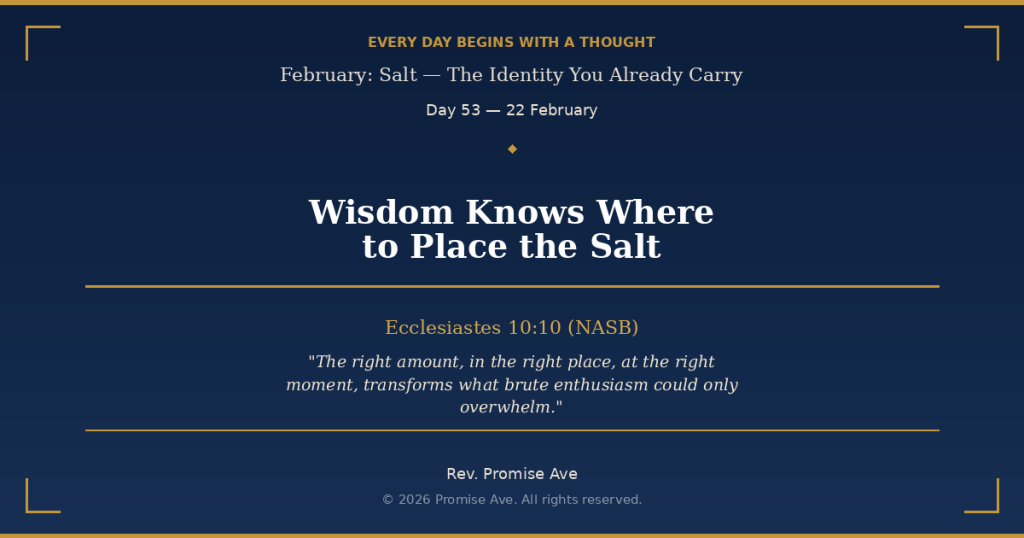 EVERY DAY BEGINS WITH A THOUGHT

February: Salt — The Identity You Already Carry

Day 53 — 22 February

Wisdom Knows Where to Place the Salt

Ecclesiastes 10:10 (NASB)

"The right amount, in the right place, at the right moment, transforms what brute enthusiasm could only overwhelm."

Rev. Promise Ave

© 2026 Promise Ave. All rights reserved.